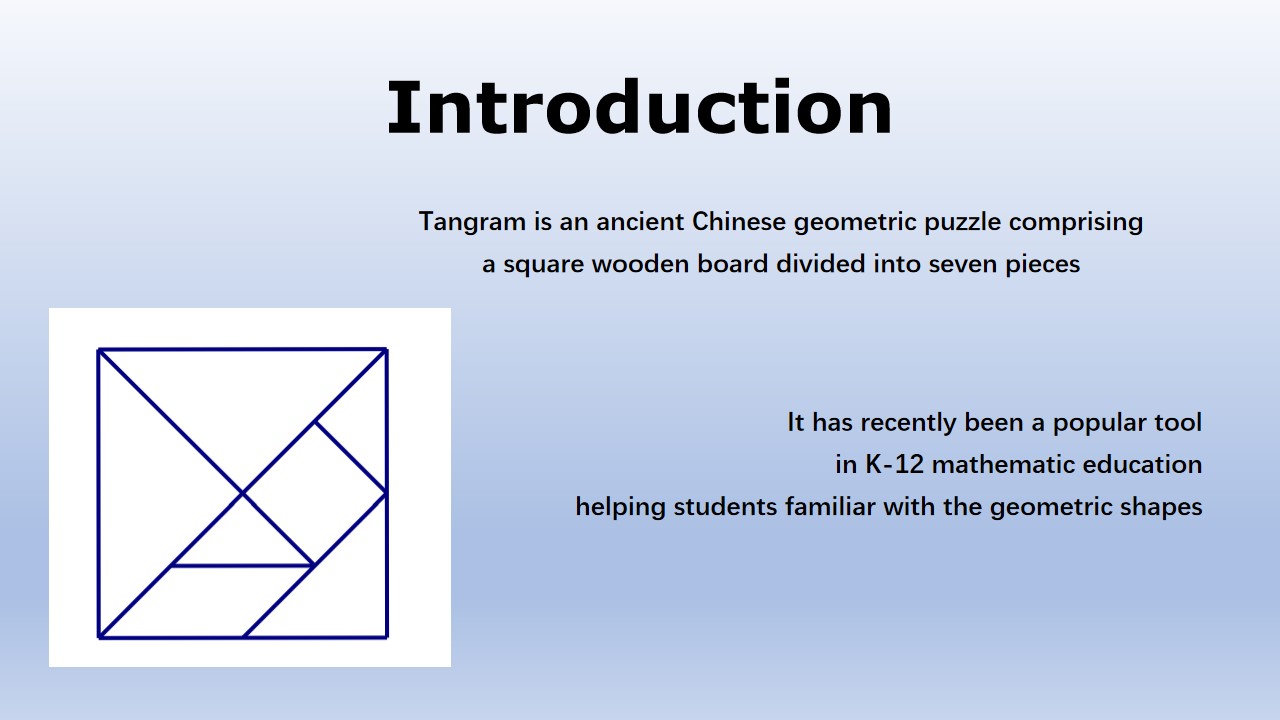 Introduction

Tangram is an ancient Chinese geometric puzzle comprising a square wooden board divided into seven pieces

It has recently been a popular tool
in K-12 mathematic education
helping students familiar with the geometric shapes